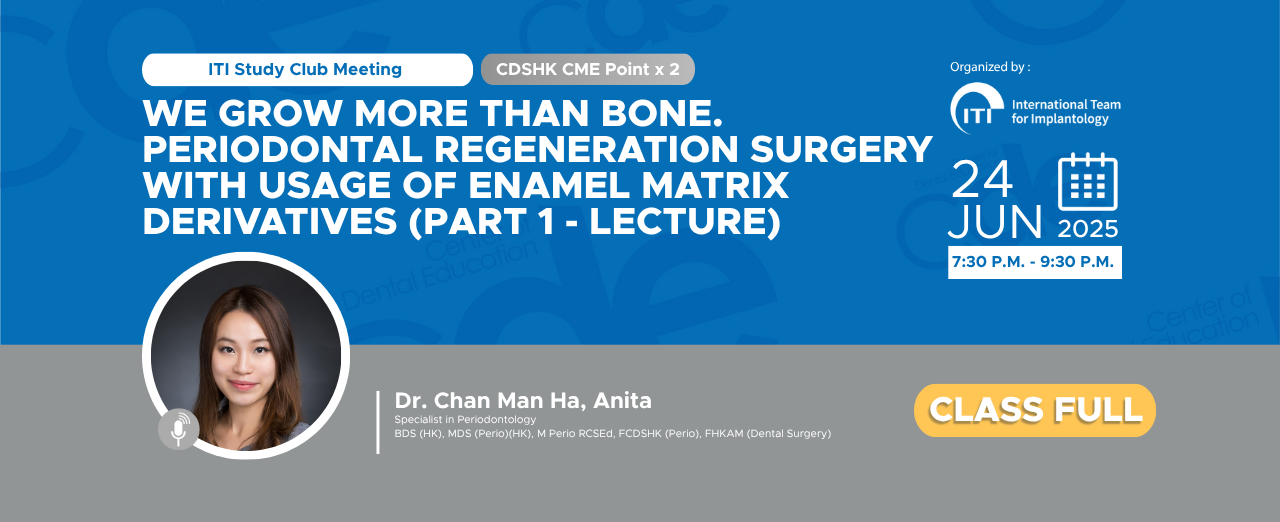 ITI Study Club Meeting

CDSHK CME Point x 2

WE GROW MORE THAN BONE. PERIODONTAL REGENERATION SURGERY WITH USAGE OF ENAMEL MATRIX DERIVATIVES (PART 1 - LECTURE)

Organized by :

ITI International Team for Implantology

24 JUN 2025

7:30 P.M. - 9:30 P.M.

Center of Dental Education

Center of Education

Dr. Chan Man Ha, Anita
Specialist in Periodontology
BDS (HK), MDS (Perio)(HK), M Perio RCSEd, FCDSHK (Perio), FHKAM (Dental Surgery)

CLASS FULL